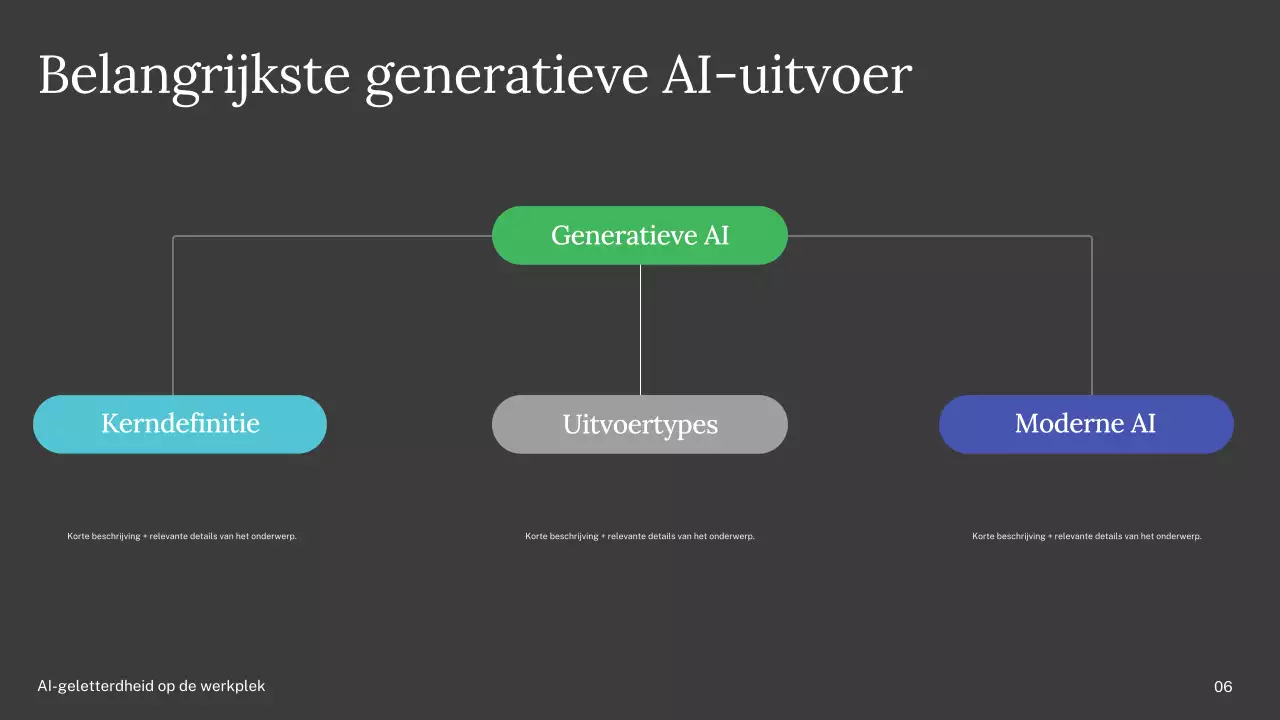 Belangrijkste generatieve AI-uitvoer

Generatieve AI

Kerndefinitie

Uitvoertypes

Moderne AI

Korte beschrijving + relevante details van het onderwerp.

Korte beschrijving + relevante details van het onderwerp.

Korte beschrijving + relevante details van het onderwerp.

AI-geletterdheid op de werkplek

06